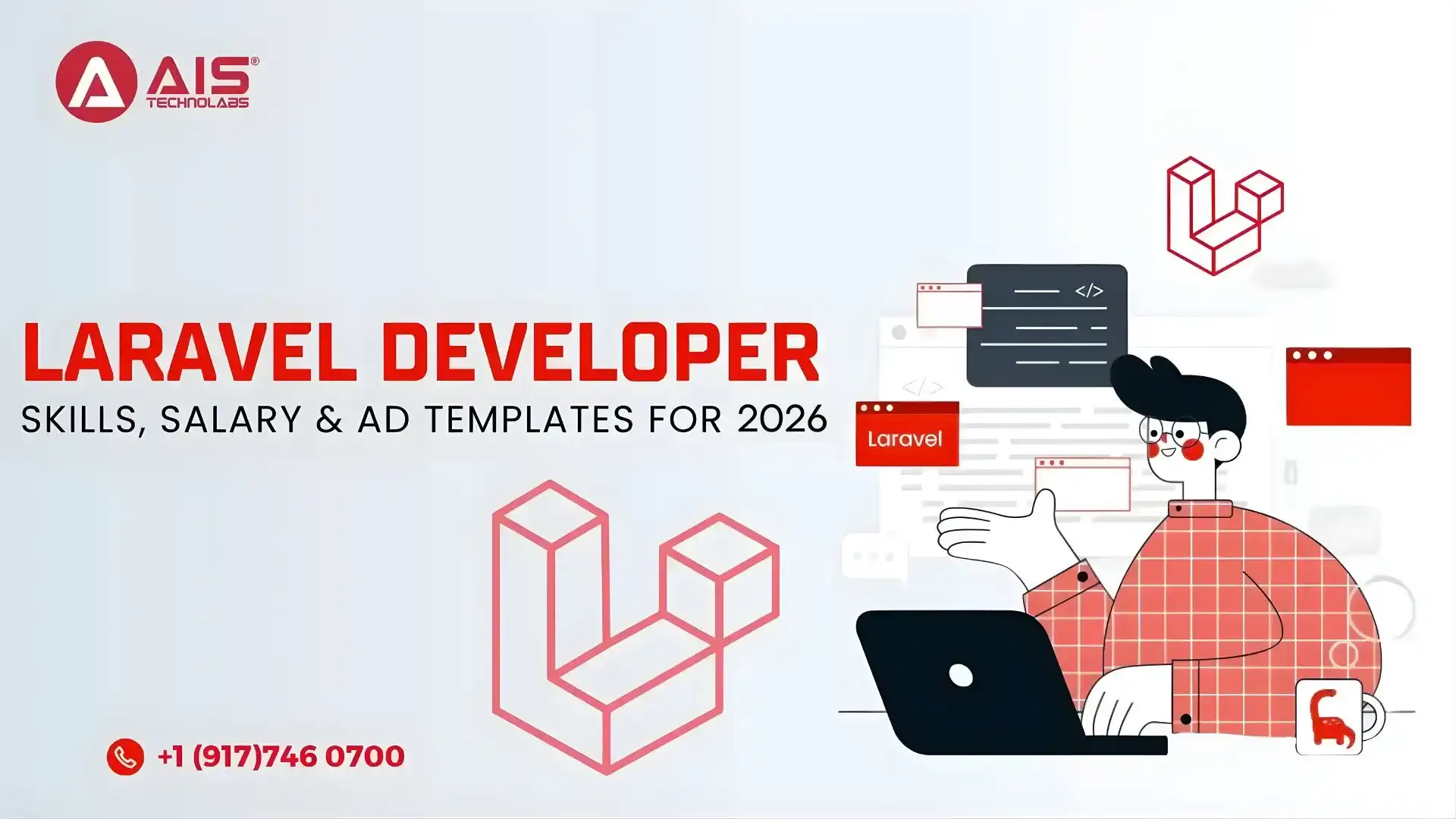 AIS®
TECHNOLABS

LARAVEL DEVELOPER
SKILLS, SALARY & AD TEMPLATES FOR 2026

</>

</>

Laravel

+1 (917)746 0700